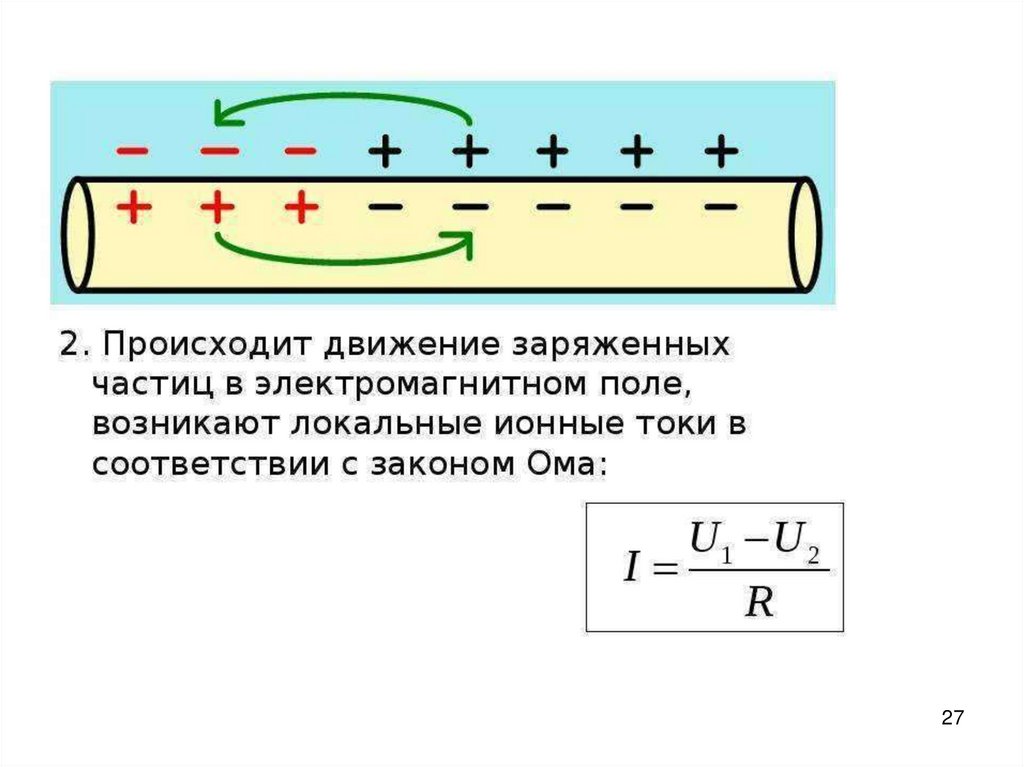 − − − + + + + +
+ + + − − − − −

2. Происходит движение заряженных частиц в электромагнитном поле, возникают локальные ионные токи в соответствии с законом Ома:

$I = \frac{U_1 - U_2}{R}$

27